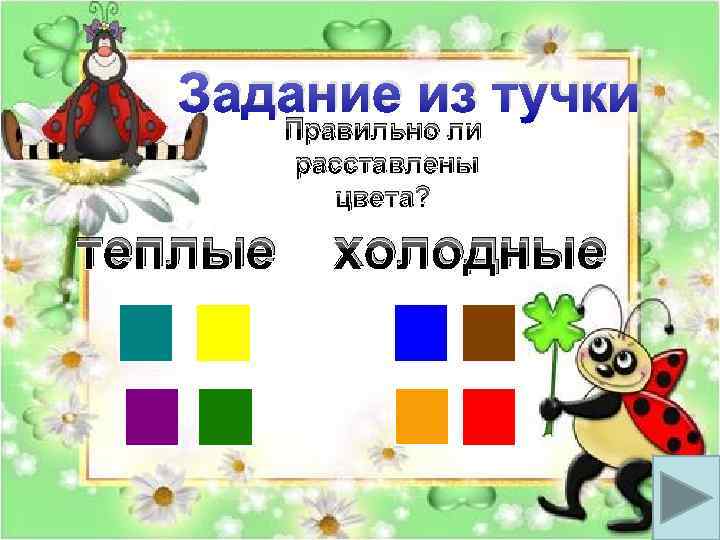 Задание из тучки

Правильно ли расставлены цвета?

теплые холодные